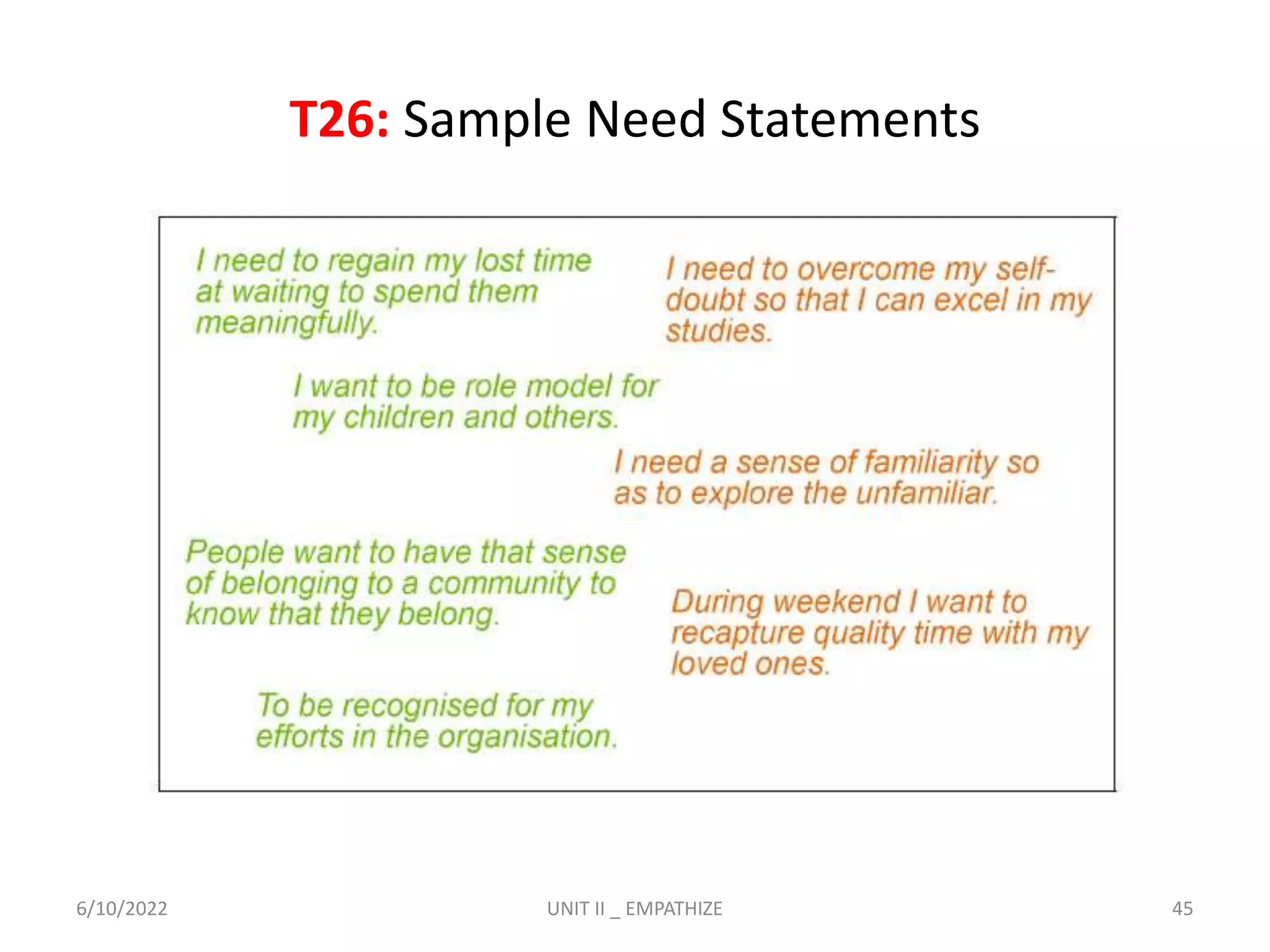 T26: Sample Need Statements

I need to regain my lost time at waiting to spend them meaningfully.

I need to overcome my self-doubt so that I can excel in my studies.

I want to be role model for my children and others.

I need a sense of familiarity so as to explore the unfamiliar.

People want to have that sense of belonging to a community to know that they belong.

During weekend I want to recapture quality time with my loved ones.

To be recognised for my efforts in the organisation.

6/10/2022

UNIT II _ EMPATHIZE

45